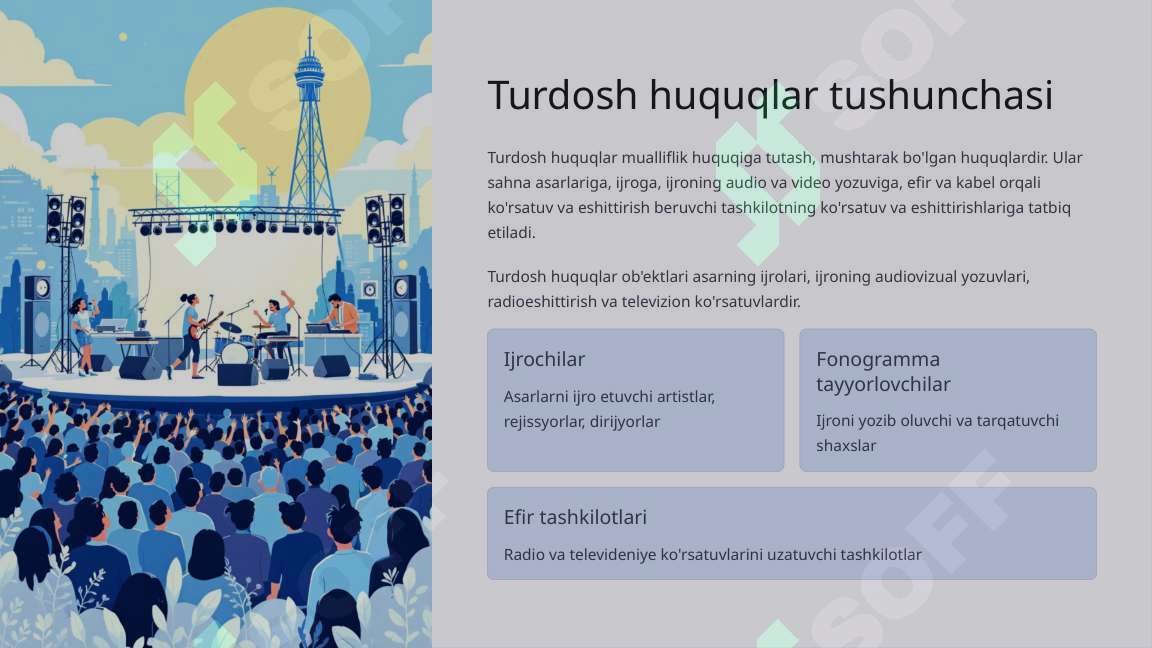 Turdosh huquqlar tushunchasi

Turdosh huquqlar mualliflik huquqiga tutash, mushtarak bo'lgan huquqlardir. Ular sahna asarlariga, ijroga, ijroning audio va video yozuviga, efir va kabel orqali ko'rsatuv va eshittirish beruvchi tashkilotning ko'rsatuv va eshittirishlariga tatbiq etiladi.

Turdosh huquqlar ob'ektlari asarning ijrolari, ijroning audiovizual yozuvlari, radioeshittirish va televizion ko'rsatuvlardir.

Ijrochilar

Asarlarni ijro etuvchi artistlar, rejissyorlar, dirijyorlar

Fonogramma tayyorlovchilar

Ijroni yozib oluvchi va tarqatuvchi shaxslar

Efir tashkilotlari

Radio va televideniye ko'rsatuvlarini uzatuvchi tashkilotlar

SOFF